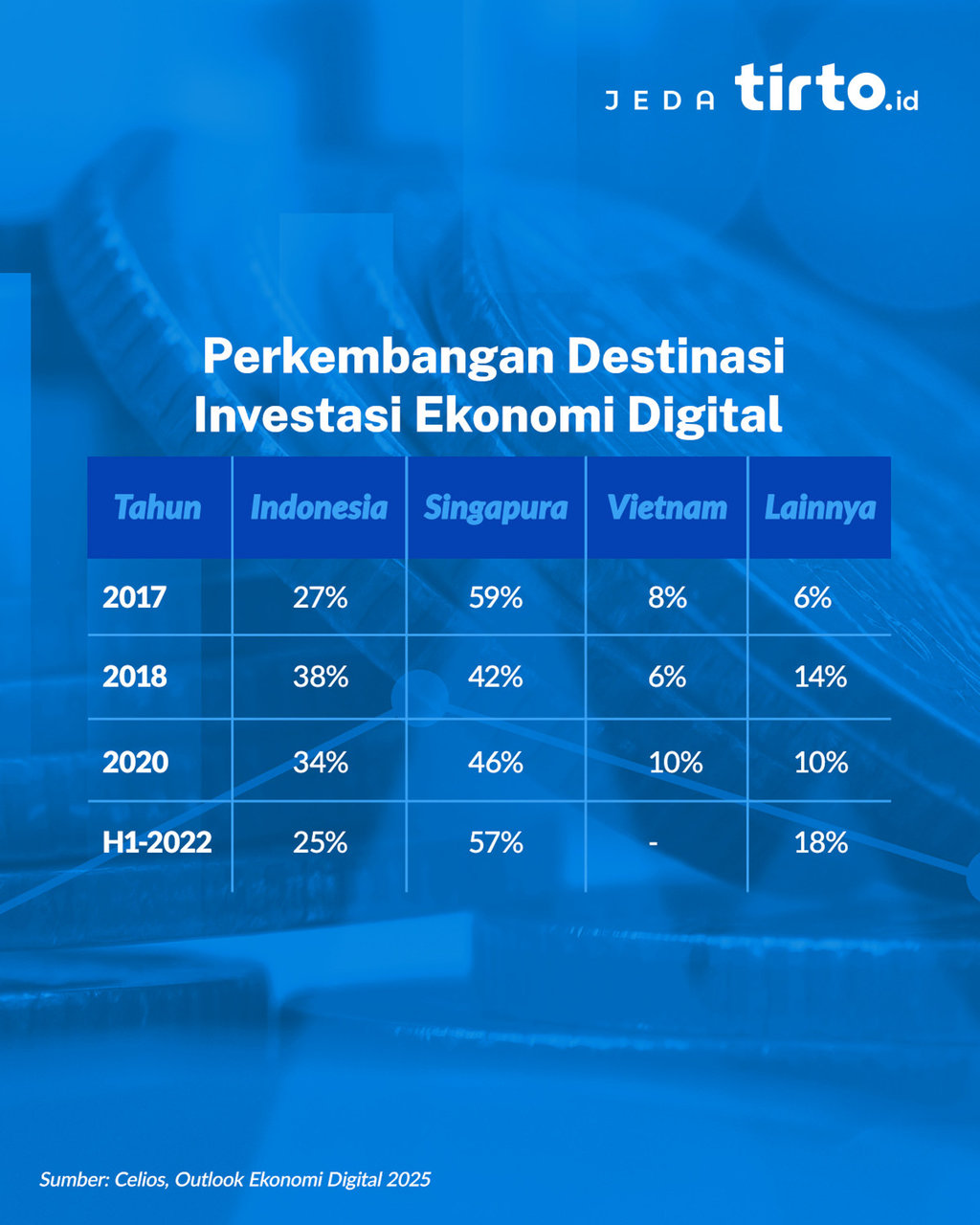 JEDA tirto.id

Perkembangan Destinasi Investasi Ekonomi Digital

| Tahun | Indonesia | Singapura | Vietnam | Lainnya |
|---|---|---|---|---|
| 2017 | 27% | 59% | 8% | 6% |
| 2018 | 38% | 42% | 6% | 14% |
| 2020 | 34% | 46% | 10% | 10% |
| H1-2022 | 25% | 57% | - | 18% |

Sumber: Celios, Outlook Ekonomi Digital 2025